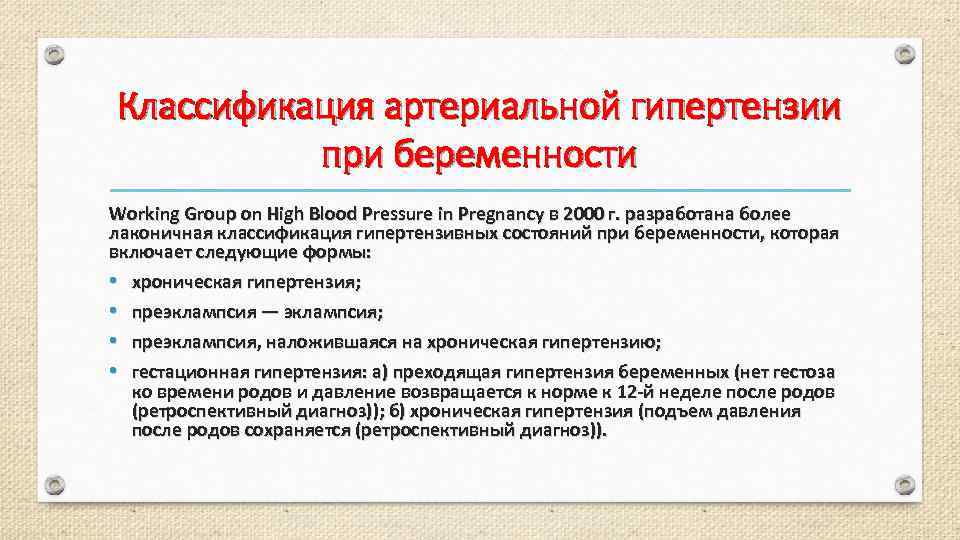 Классификация артериальной гипертензии при беременности

Working Group on High Blood Pressure in Pregnancy в 2000 г. разработана более лаконичная классификация гипертензивных состояний при беременности, которая включает следующие формы:

• хроническая гипертензия;
• преэклампсия — эклампсия;
• преэклампсия, наложившаяся на хроническая гипертензию;
• гестационная гипертензия: а) преходящая гипертензия беременных (нет гестоза ко времени родов и давление возвращается к норме к 12-й неделе после родов (ретроспективный диагноз)); б) хроническая гипертензия (подъем давления после родов сохраняется (ретроспективный диагноз)).